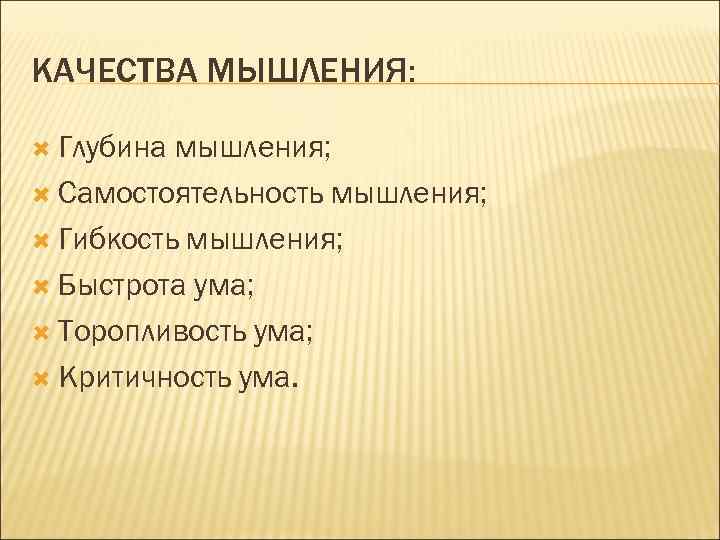 КАЧЕСТВА МЫШЛЕНИЯ:

Глубина мышления;
Самостоятельность мышления;
Гибкость мышления;
Быстрота ума;
Торопливость ума;
Критичность ума.